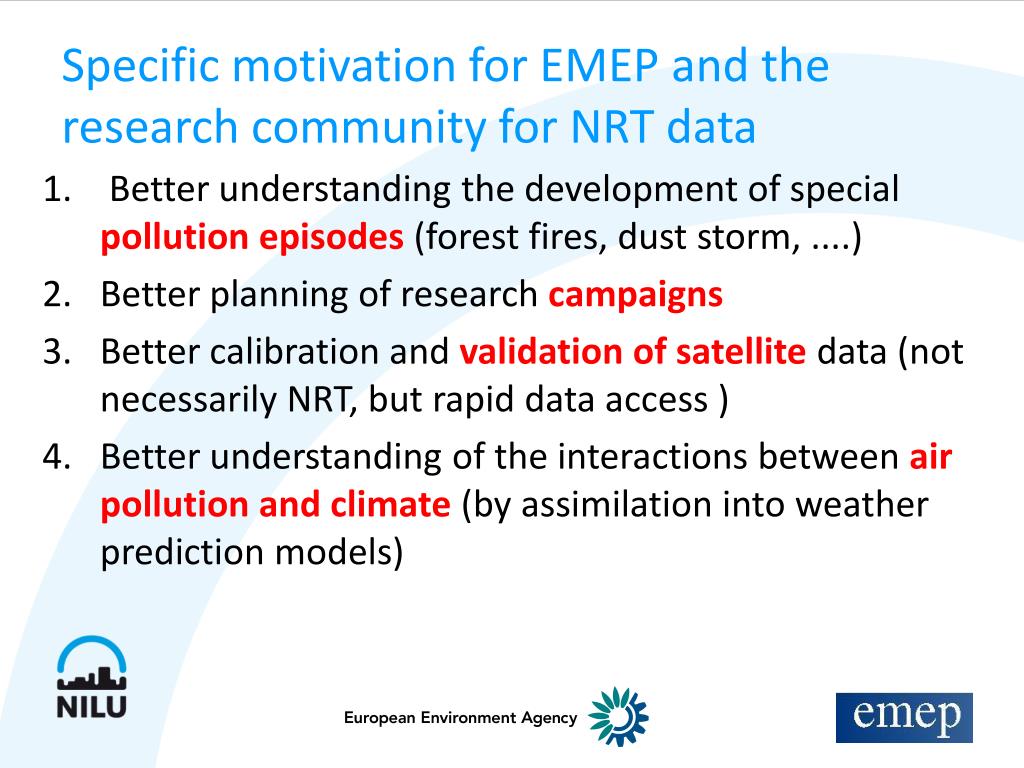 Specific motivation for EMEP and the research community for NRT data

1. Better understanding the development of special pollution episodes (forest fires, dust storm, ....)
2. Better planning of research campaigns
3. Better calibration and validation of satellite data (not necessarily NRT, but rapid data access )
4. Better understanding of the interactions between air pollution and climate (by assimilation into weather prediction models)

NILU

European Environment Agency

emep